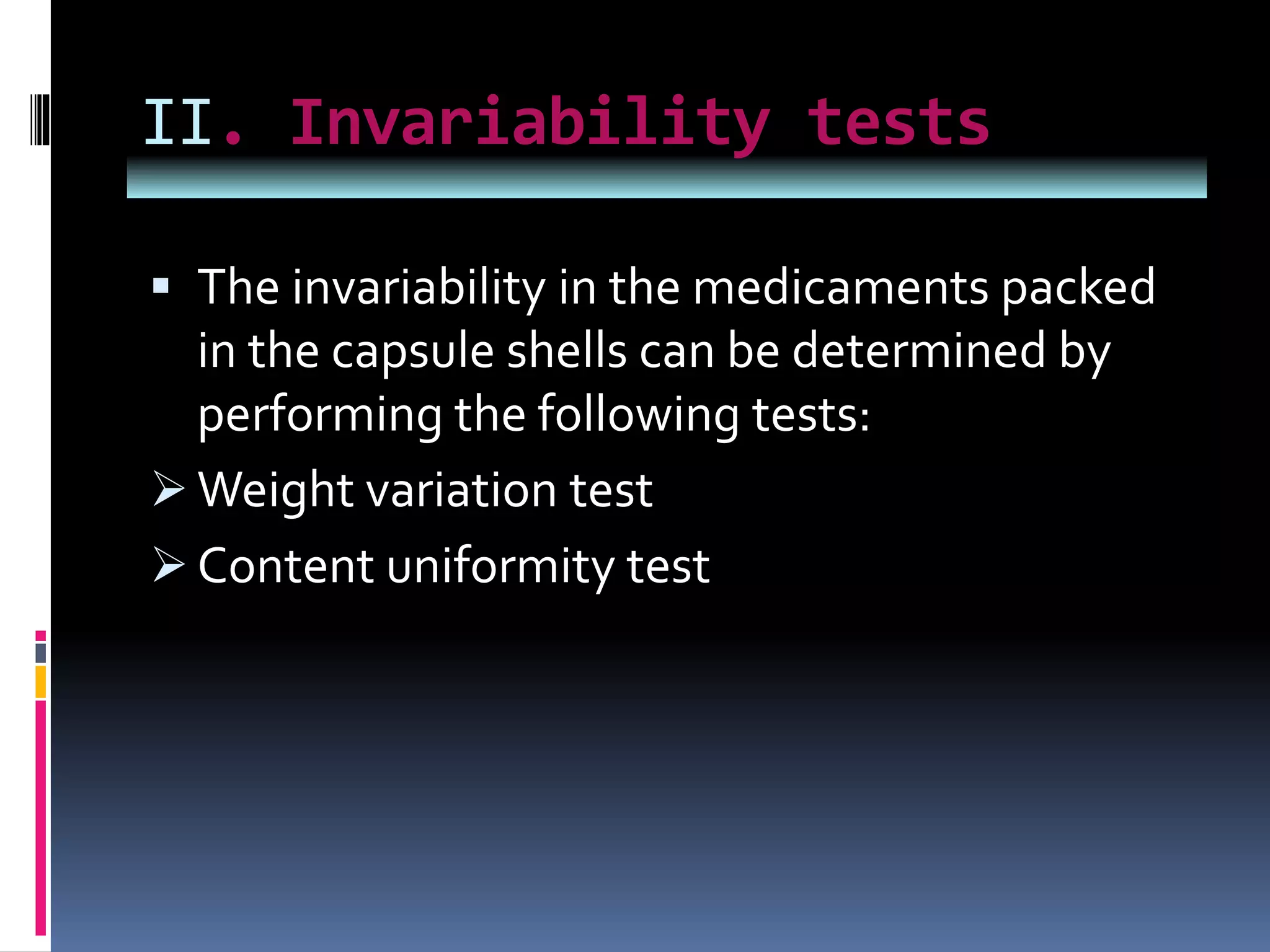 II. Invariability tests

▪ The invariability in the medicaments packed in the capsule shells can be determined by performing the following tests:

➢ Weight variation test

➢ Content uniformity test